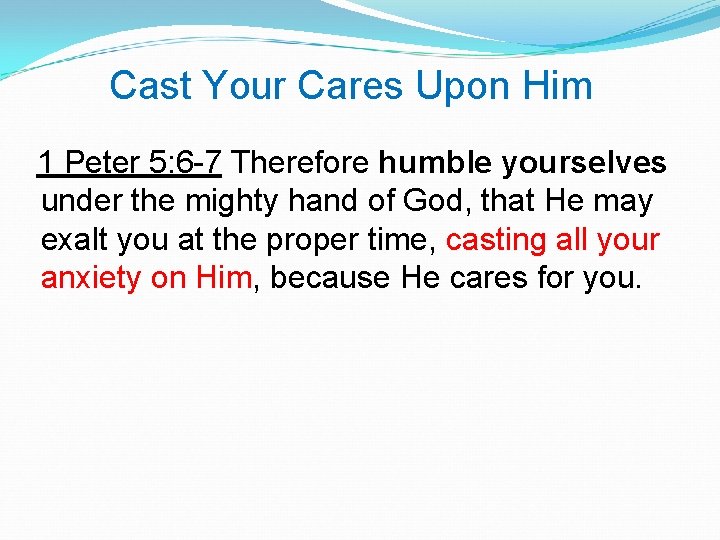 Cast Your Cares Upon Him

1 Peter 5:6-7 Therefore humble yourselves under the mighty hand of God, that He may exalt you at the proper time, casting all your anxiety on Him, because He cares for you.